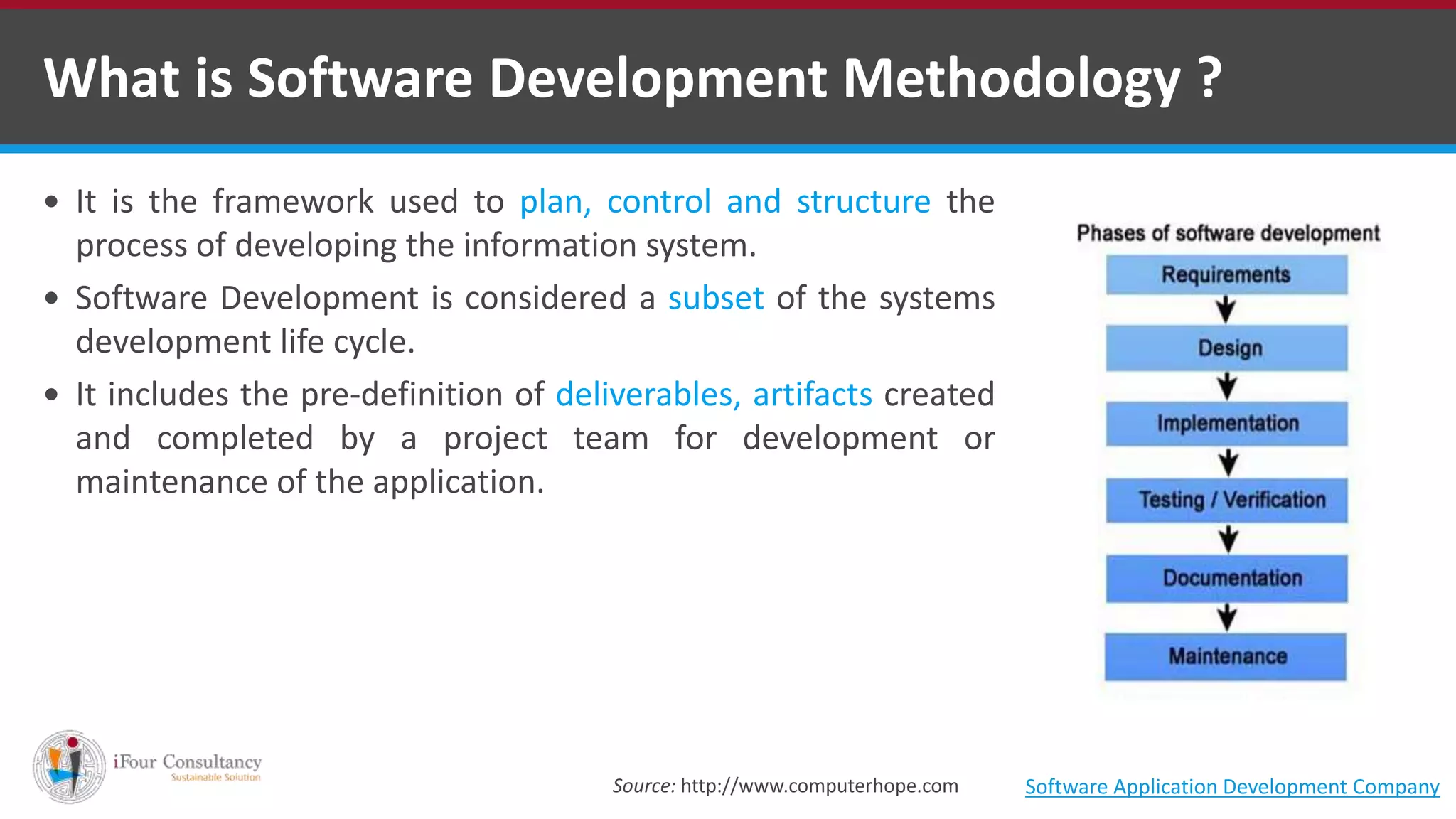 What is Software Development Methodology ?

• It is the framework used to plan, control and structure the process of developing the information system.

• Software Development is considered a subset of the systems development life cycle.

• It includes the pre-definition of deliverables, artifacts created and completed by a project team for development or maintenance of the application.

Phases of software development

Requirements

Design

Implementation

Testing / Verification

Documentation

Maintenance

iFour Consultancy
Sustainable Solution

Source: http://www.computerhope.com

Software Application Development Company